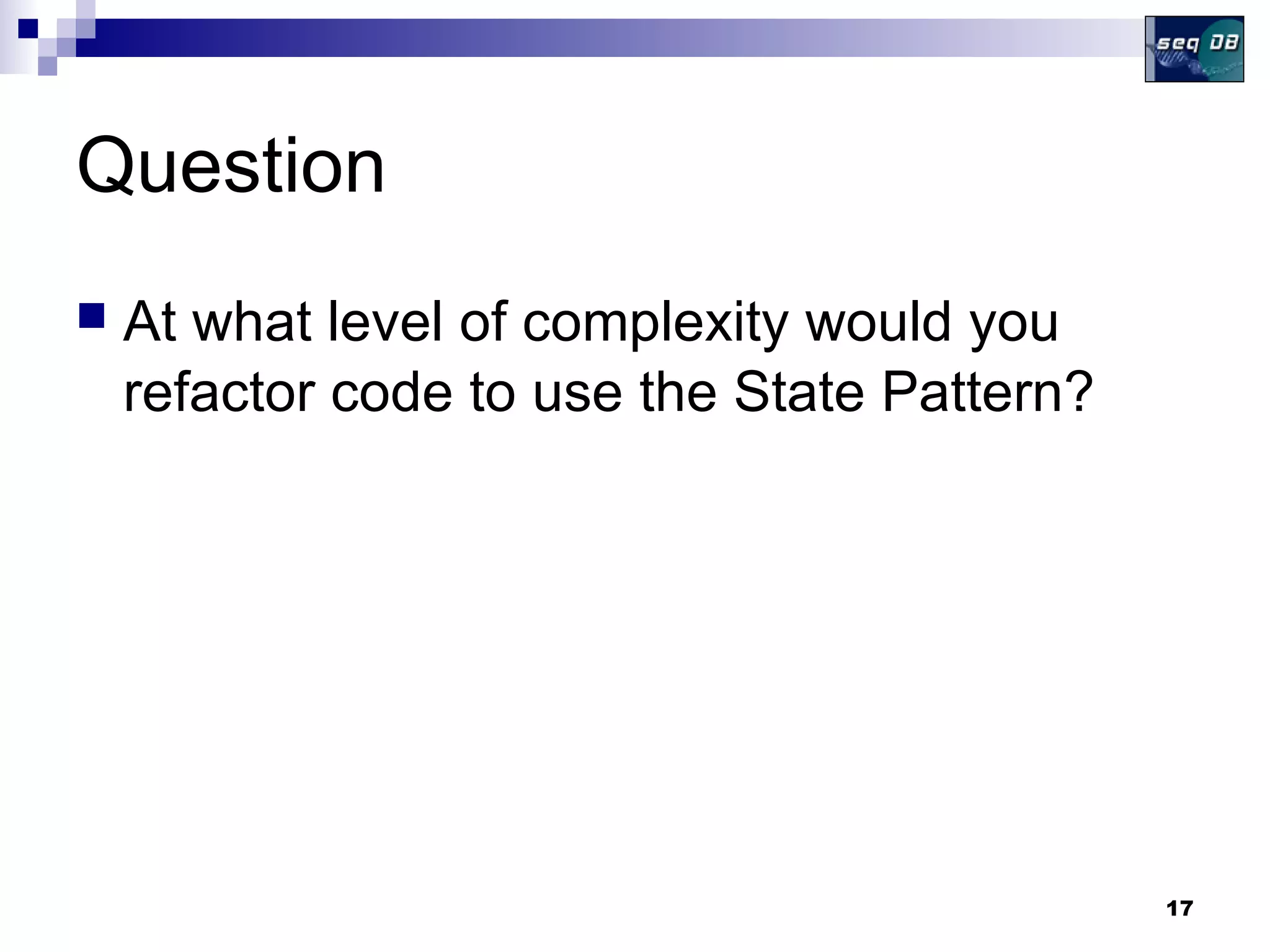 seq DB

Question

At what level of complexity would you refactor code to use the State Pattern?

17